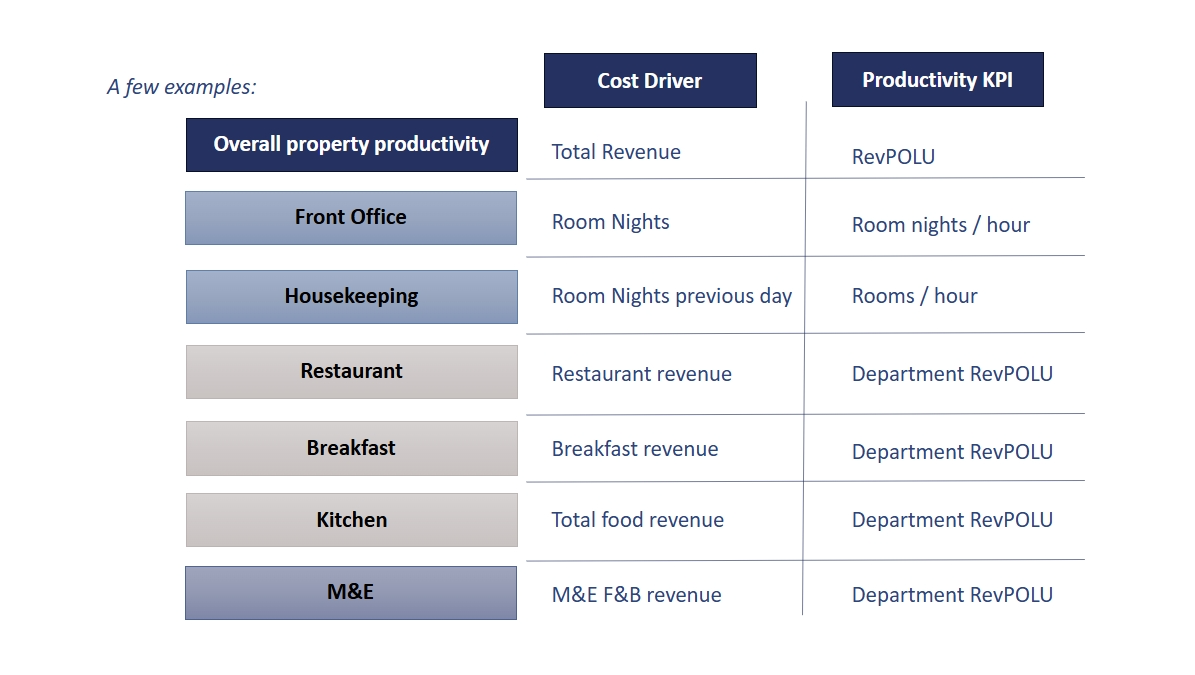 A few examples:

| | Cost Driver | Productivity KPI |
|---|---|---|
| Overall property productivity | Total Revenue | RevPOLU |
| Front Office | Room Nights | Room nights / hour |
| Housekeeping | Room Nights previous day | Rooms / hour |
| Restaurant | Restaurant revenue | Department RevPOLU |
| Breakfast | Breakfast revenue | Department RevPOLU |
| Kitchen | Total food revenue | Department RevPOLU |
| M&E | M&E F&B revenue | Department RevPOLU |